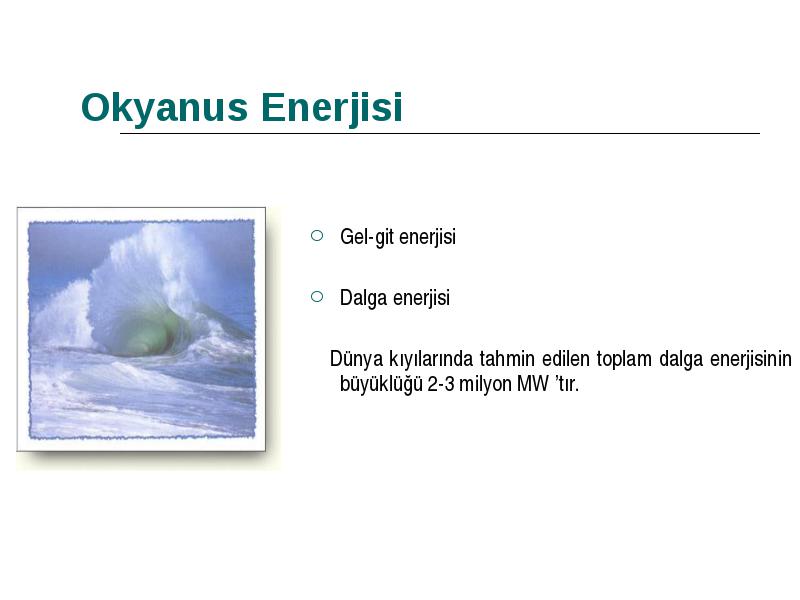 Okyanus Enerjisi

○ Gel-git enerjisi

○ Dalga enerjisi

Dünya kıyılarında tahmin edilen toplam dalga enerjisinin büyüklüğü 2-3 milyon MW 'tır.